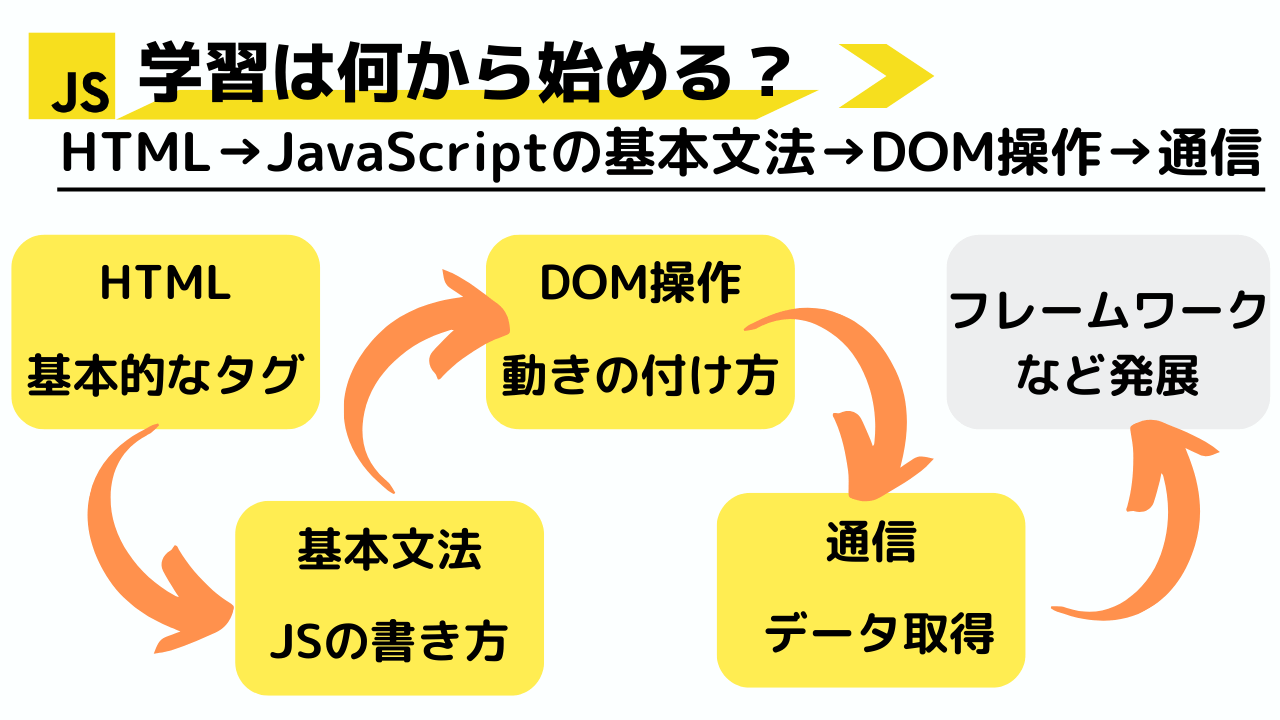 JS 学習は何から始める？

HTML→JavaScriptの基本文法→DOM操作→通信

HTML
基本的なタグ

基本文法
JSの書き方

DOM操作
動きの付け方

通信
データ取得

フレームワーク
など発展